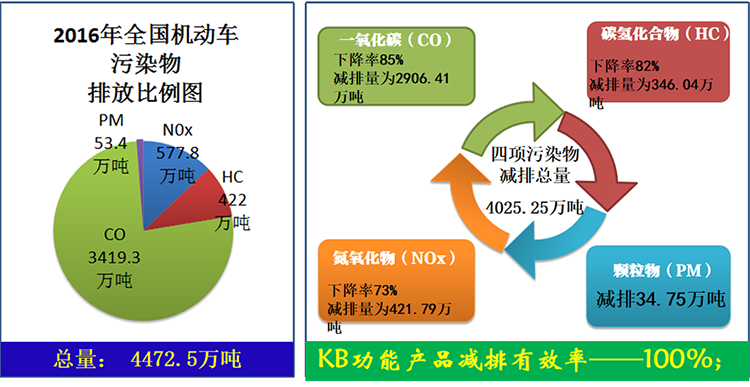 2016年全国机动车污染物排放比例图

PM 53.4 万吨

N0x 577.8 万吨

HC 422 万吨

CO 3419.3 万吨

总量： 4472.5万吨

一氧化碳（CO）
下降率85%
减排量为2906.41万吨

碳氢化合物（HC）
下降率82%
减排量为346.04万吨

四项污染物减排总量
4025.25万吨

氮氧化物（NOx）
下降率73%
减排量为421.79万吨

颗粒物（PM）
减排34.75万吨

KB功能产品减排有效率——100%；